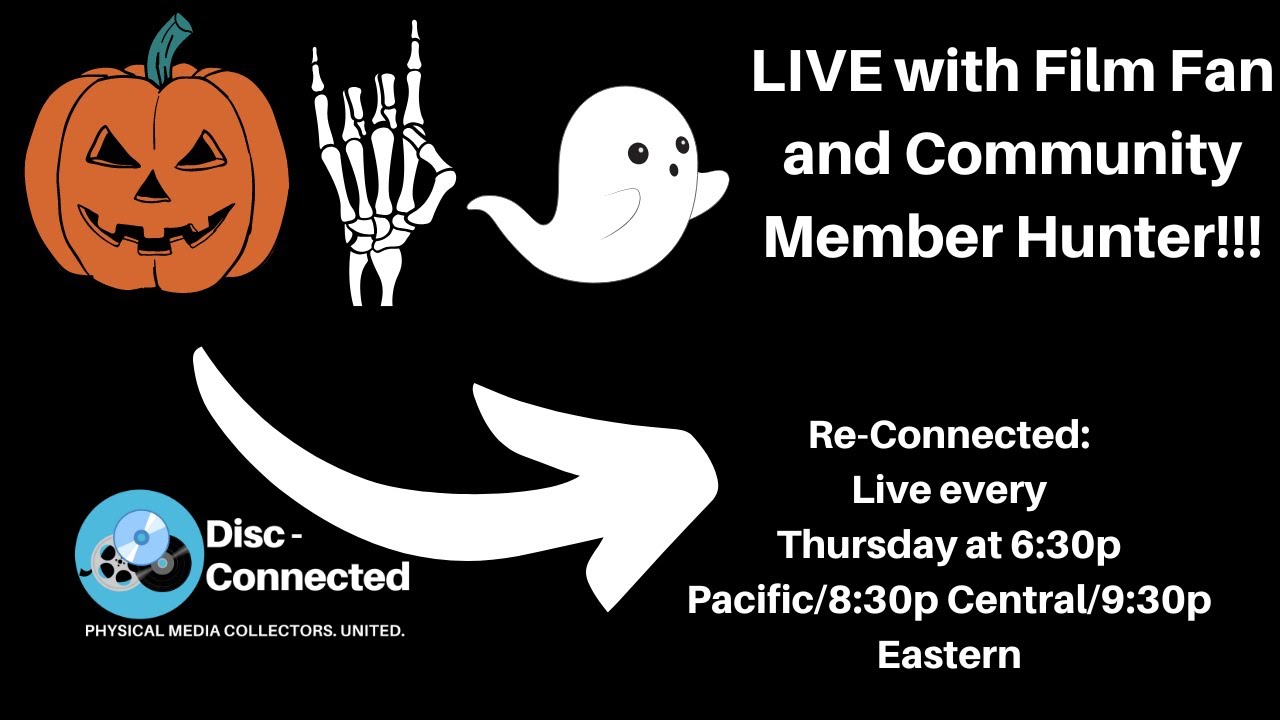 LIVE with Film Fan and Community Member Hunter!!!

Re-Connected: Live every Thursday at 6:30p Pacific/8:30p Central/9:30p Eastern

Disc - Connected

PHYSICAL MEDIA COLLECTORS. UNITED.